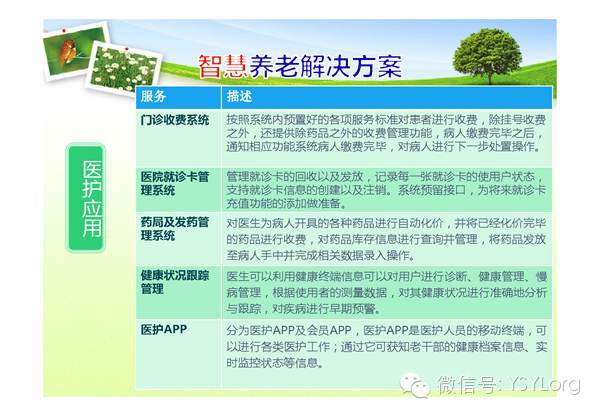 智慧养老解决方案

医护应用

| 服务 | 描述 |
|---|---|
| 门诊收费系统 | 按照系统内预置好的各项服务标准对患者进行收费，除挂号收费之外，还提供除药品之外的收费管理功能，病人缴费完毕之后，通知相应功能系统病人缴费完毕，对病人进行下一步处置操作。 |
| 医院就诊卡管理系统 | 管理就诊卡的回收以及发放，记录每一张就诊卡的使用户状态，支持就诊卡信息的创建以及注销。系统预留接口，为将来就诊卡充值功能的添加做准备。 |
| 药局及发药管理系统 | 对医生为病人开具的各种药品进行自动化价，并将已经化价完毕的药品进行收费，对药品库存信息进行查询并管理，将药品发放至病人手中并完成相关数据录入操作。 |
| 健康状况跟踪管理 | 医生可以利用健康终端信息可以对用户进行诊断、健康管理、慢病管理，根据使用者的测量数据，对其健康状况进行准确地分析与跟踪，对疾病进行早期预警。 |
| 医护APP | 分为医护APP及会员APP，医护APP是医护人员的移动终端，可以进行各类医护工作；通过它可获知老干部的健康档案信息、实时监控状态等信息。 |

微信号: YSYLorg